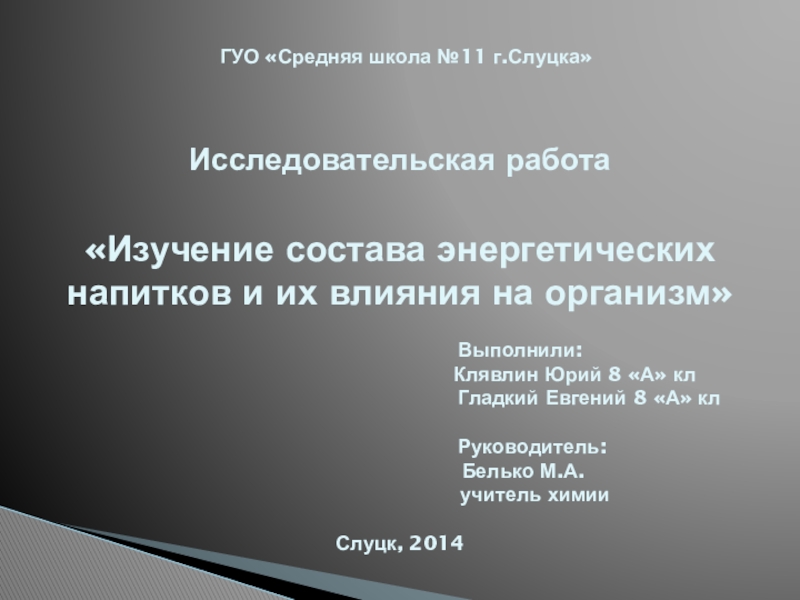 ГУО «Средняя школа №11 г.Слуцка»

Исследовательская работа

«Изучение состава энергетических напитков и их влияния на организм»

Выполнили:
Клявлин Юрий 8 «А» кл
Гладкий Евгений 8 «А» кл

Руководитель:
Белько М.А.
учитель химии

Слуцк, 2014